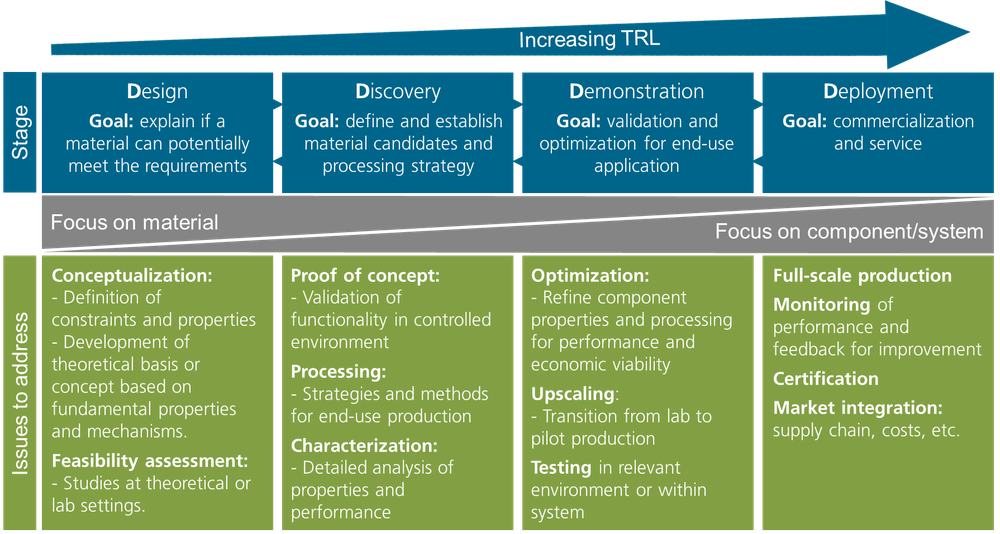 Increasing TRL

Stage

Design
Goal: explain if a material can potentially meet the requirements

Discovery
Goal: define and establish material candidates and processing strategy

Demonstration
Goal: validation and optimization for end-use application

Deployment
Goal: commercialization and service

Focus on material

Focus on component/system

Issues to address

Conceptualization:
- Definition of constraints and properties
- Development of theoretical basis or concept based on fundamental properties and mechanisms.
Feasibility assessment:
- Studies at theoretical or lab settings.

Proof of concept:
- Validation of functionality in controlled environment
Processing:
- Strategies and methods for end-use production
Characterization:
- Detailed analysis of properties and performance

Optimization:
- Refine component properties and processing for performance and economic viability
Upscaling:
- Transition from lab to pilot production
Testing in relevant environment or within system

Full-scale production
Monitoring of performance and feedback for improvement
Certification
Market integration: supply chain, costs, etc.